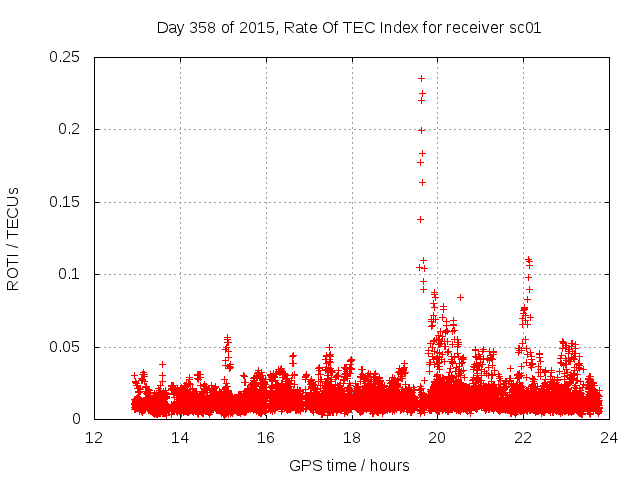 Day 358 of 2015, Rate Of TEC Index for receiver sc01

ROTI / TECUs

0.25
0.2
0.15
0.1
0.05
0

12
14
16
18
20
22
24

GPS time / hours